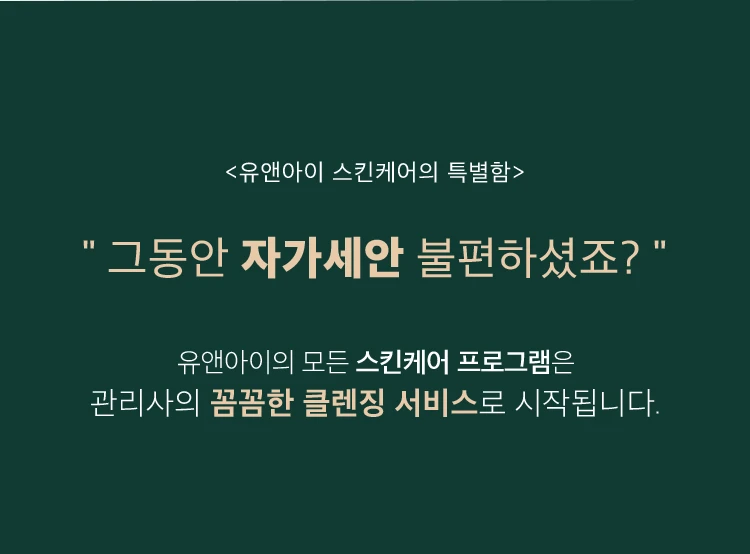 <유앤아이 스킨케어의 특별함>

" 그동안 자가세안 불편하셨죠? "

유앤아이의 모든 스킨케어 프로그램은
관리사의 꼼꼼한 클렌징 서비스로 시작됩니다.